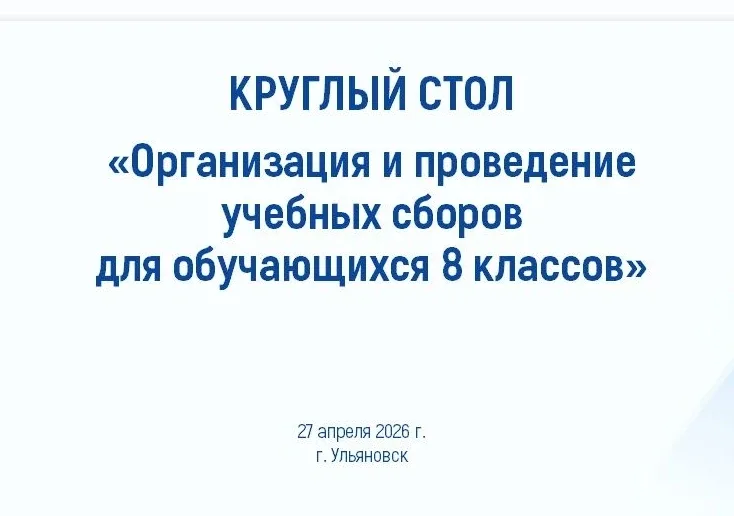 КРУГЛЫЙ СТОЛ

«Организация и проведение учебных сборов для обучающихся 8 классов»

27 апреля 2026 г.
г. Ульяновск